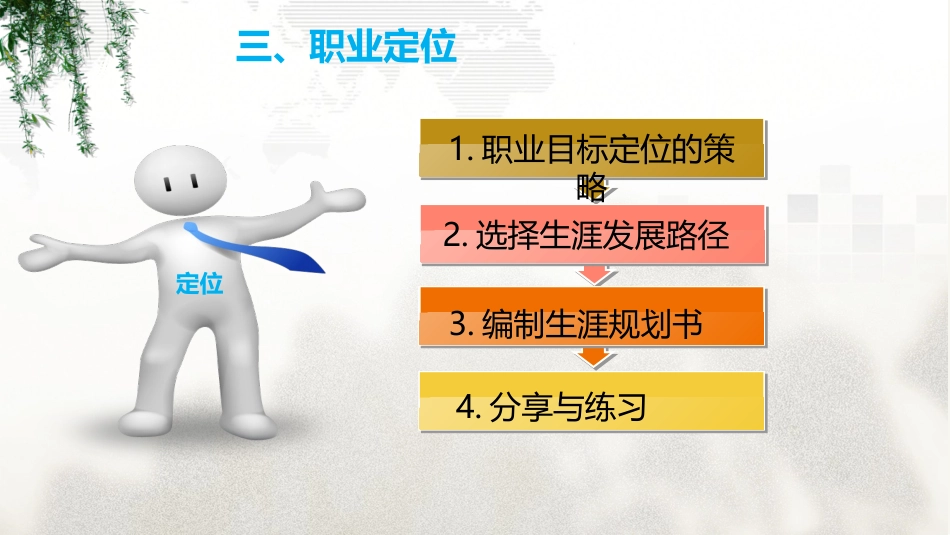 三、职业定位

定位

1. 职业目标定位的策略

2. 选择生涯发展路径

3. 编制生涯规划书

4. 分享与练习